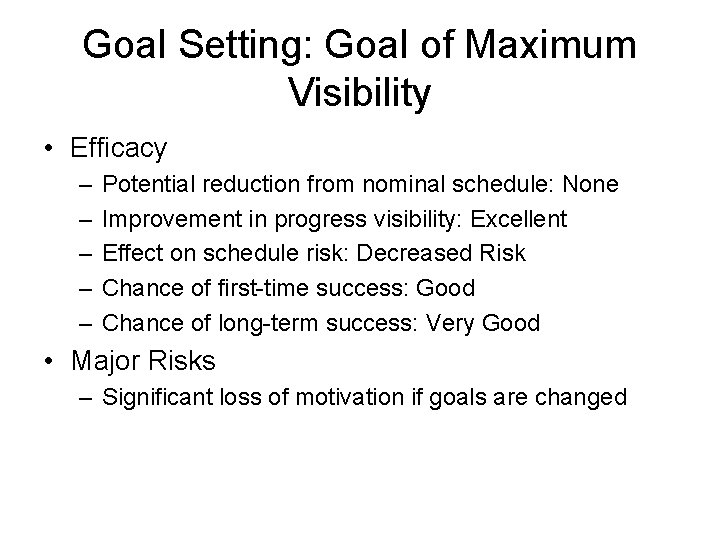 Goal Setting: Goal of Maximum Visibility

• Efficacy
– Potential reduction from nominal schedule: None
– Improvement in progress visibility: Excellent
– Effect on schedule risk: Decreased Risk
– Chance of first-time success: Good
– Chance of long-term success: Very Good

• Major Risks
– Significant loss of motivation if goals are changed